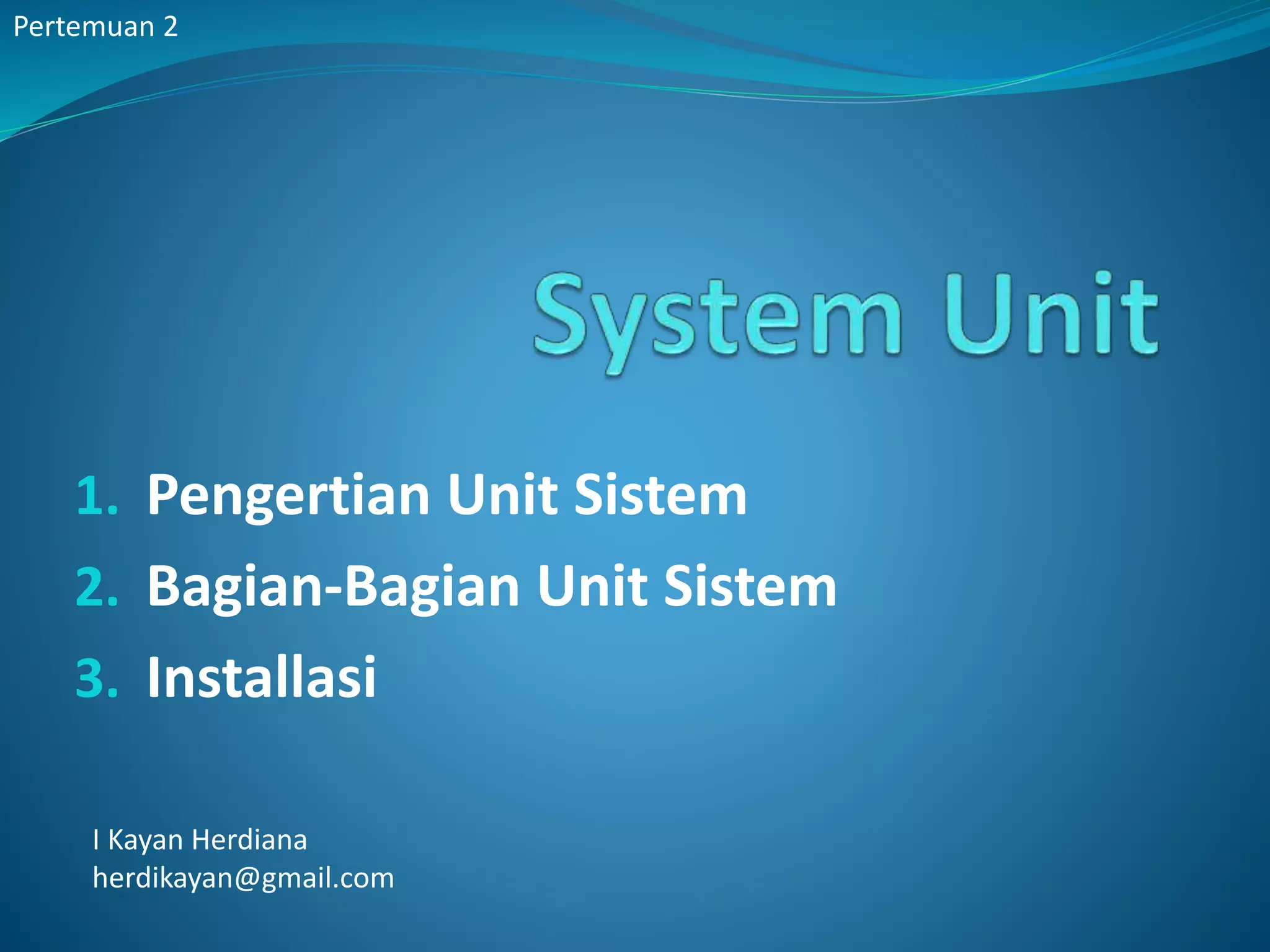 Pertemuan 2

System Unit

1. Pengertian Unit Sistem
2. Bagian-Bagian Unit Sistem
3. Installasi

I Kayan Herdiana
herdikayan@gmail.com